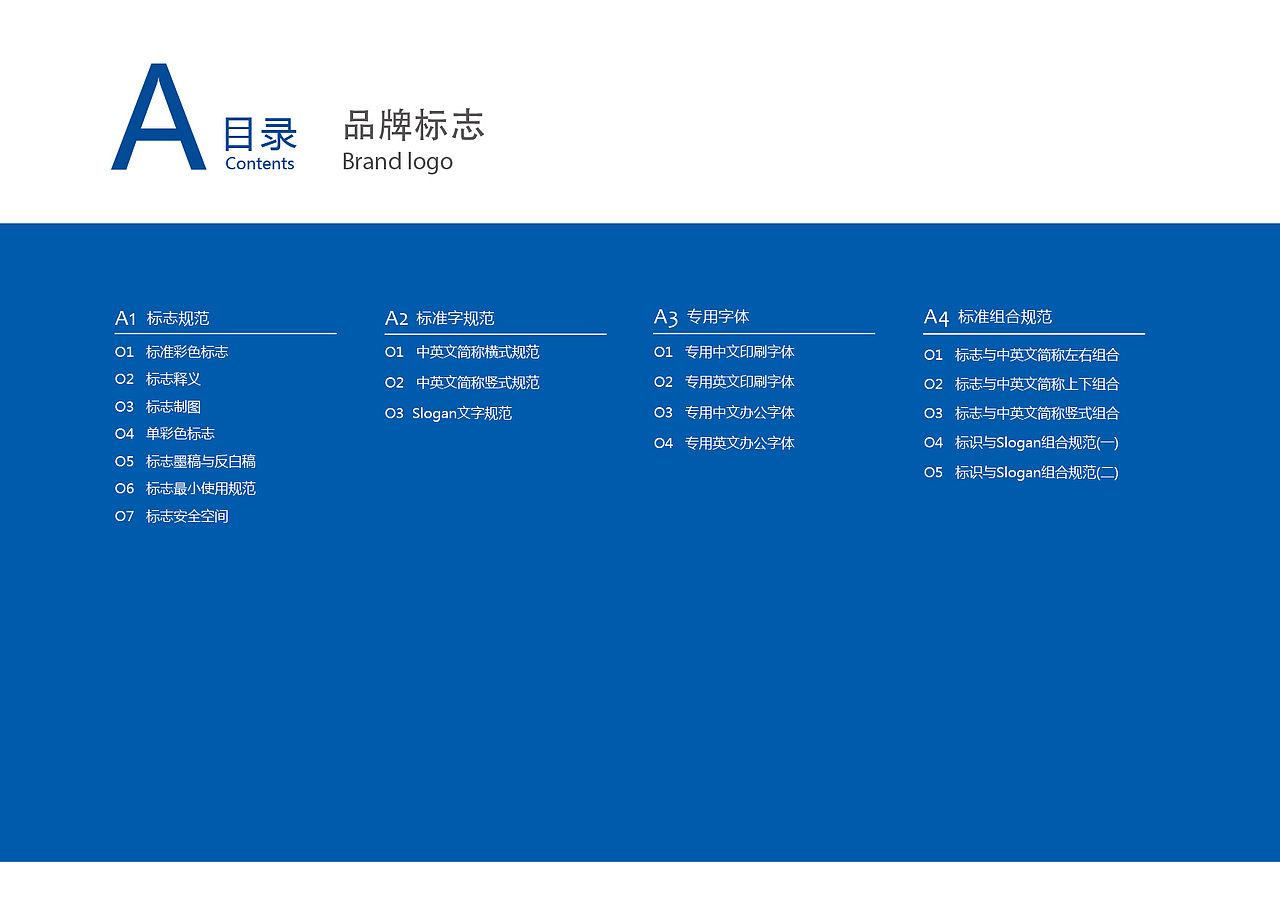 A 目录
Contents

品牌标志
Brand logo

A1 标志规范

01 标准彩色标志
02 标志释义
03 标志制图
04 单彩色标志
05 标志墨稿与反白稿
06 标志最小使用规范
07 标志安全空间

A2 标准字规范

01 中英文简称横式规范
02 中英文简称竖式规范
03 Slogan文字规范

A3 专用字体

01 专用中文印刷字体
02 专用英文印刷字体
03 专用中文办公字体
04 专用英文办公字体

A4 标准组合规范

01 标志与中英文简称左右组合
02 标志与中英文简称上下组合
03 标志与中英文简称竖式组合
04 标识与Slogan组合规范(一)
05 标识与Slogan组合规范(二)